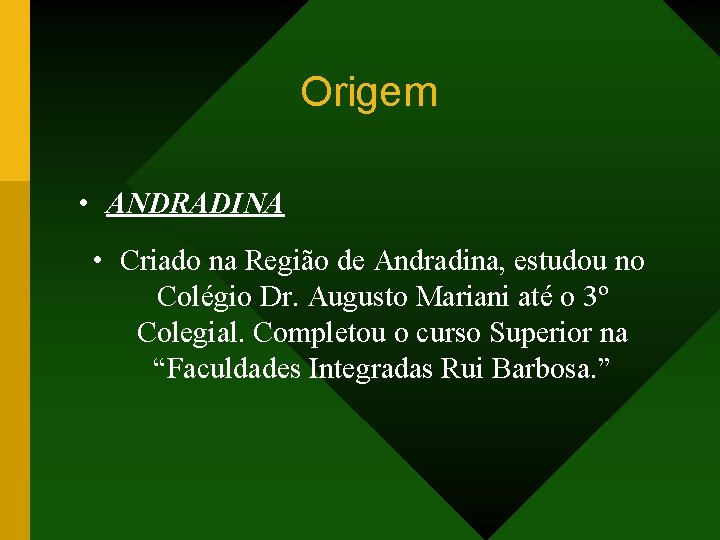 Origem

• ANDRADINA

• Criado na Região de Andradina, estudou no Colégio Dr. Augusto Mariani até o 3º Colegial. Completou o curso Superior na “Faculdades Integradas Rui Barbosa.”